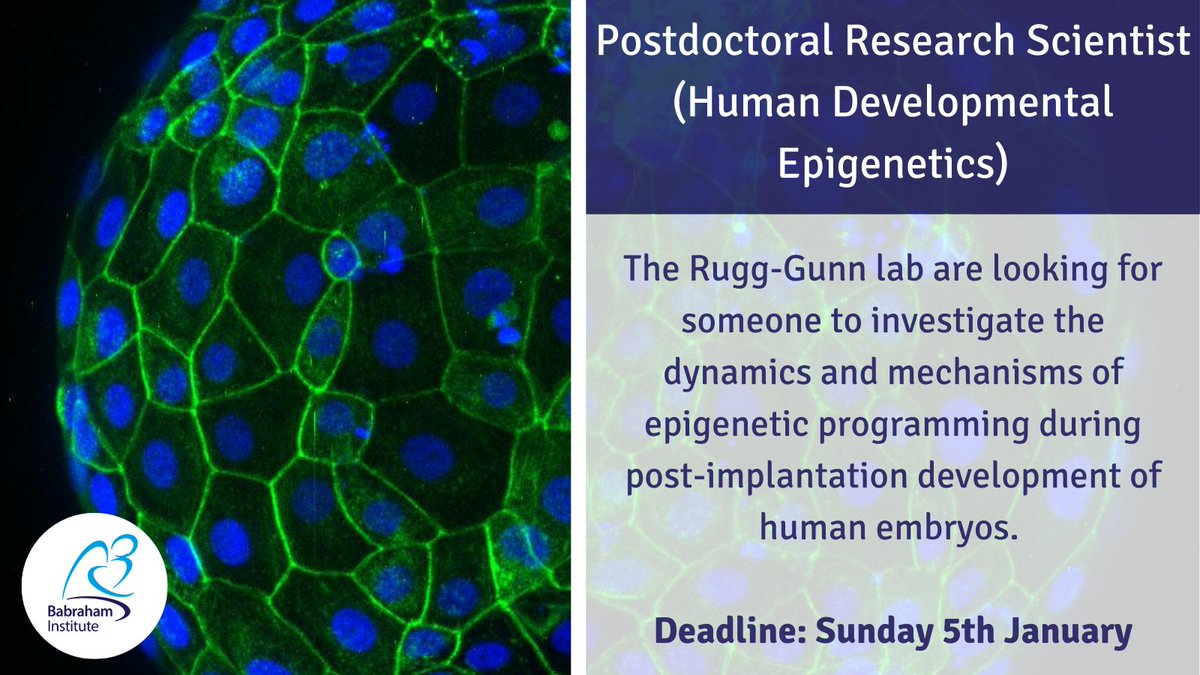 Postdoctoral Research Scientist (Human Developmental Epigenetics)

The Rugg-Gunn lab are looking for someone to investigate the dynamics and mechanisms of epigenetic programming during post-implantation development of human embryos.

Deadline: Sunday 5th January

Babraham Institute